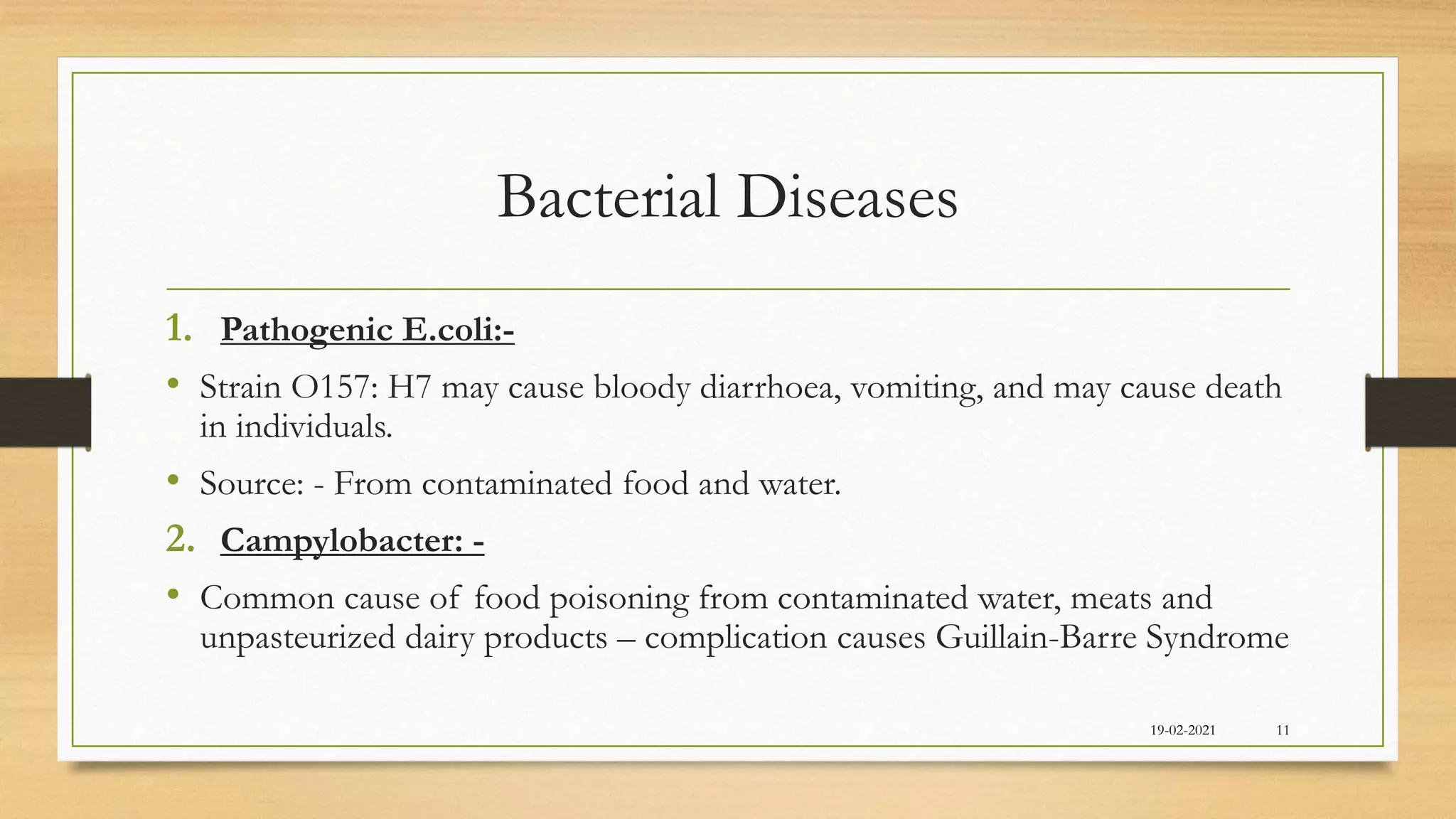 Bacterial Diseases

1. Pathogenic E.coli:-

• Strain O157: H7 may cause bloody diarrhoea, vomiting, and may cause death in individuals.

• Source: - From contaminated food and water.

2. Campylobacter: -

• Common cause of food poisoning from contaminated water, meats and unpasteurized dairy products – complication causes Guillain-Barre Syndrome

19-02-2021

11